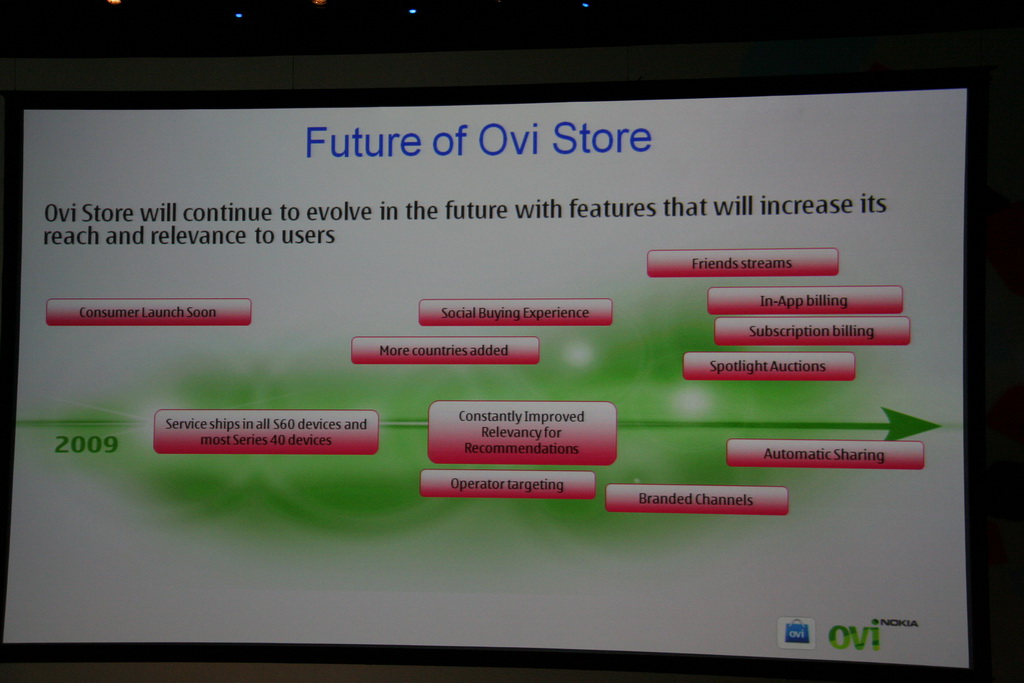 Future of Ovi Store

Ovi Store will continue to evolve in the future with features that will increase its reach and relevance to users

Friends streams

Consumer Launch Soon

Social Buying Experience

In-App billing

Subscription billing

More countries added

Spotlight Auctions

2009

Service ships in all S60 devices and most Series 40 devices

Constantly Improved Relevancy for Recommendations

Automatic Sharing

Operator targeting

Branded Channels

ovi

ovi NOKIA